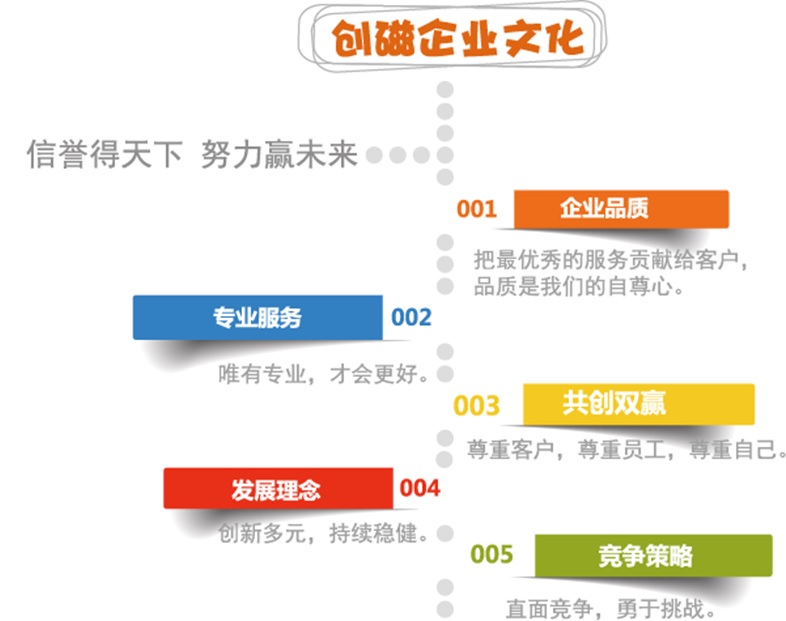 创磁企业文化

信誉得天下 努力赢未来

001 企业品质

把最优秀的服务贡献给客户，品质是我们的自尊心。

专业服务 002

唯有专业，才会更好。

003 共创双赢

尊重客户，尊重员工，尊重自己。

发展理念 004

创新多元，持续稳健。

005 竞争策略

直面竞争，勇于挑战。